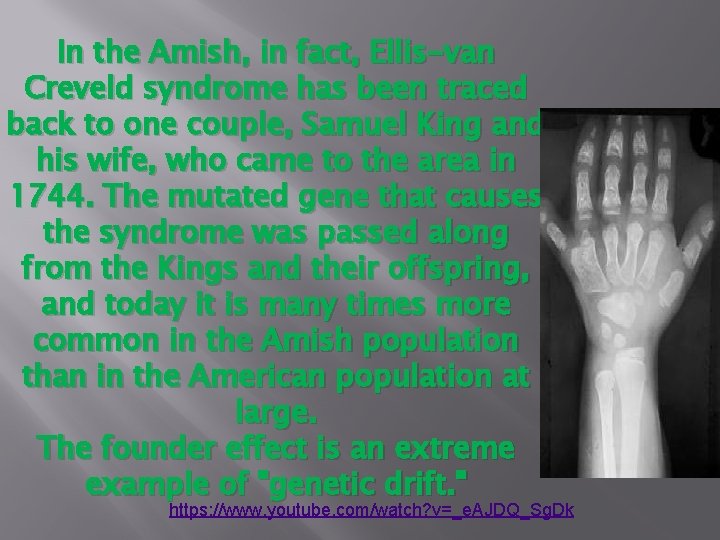 In the Amish, in fact, Ellis-van Creveld syndrome has been traced back to one couple, Samuel King and his wife, who came to the area in 1744. The mutated gene that causes the syndrome was passed along from the Kings and their offspring, and today it is many times more common in the Amish population than in the American population at large.

The founder effect is an extreme example of "genetic drift."

https://www.youtube.com/watch?v=_eAJDQ_SgDk